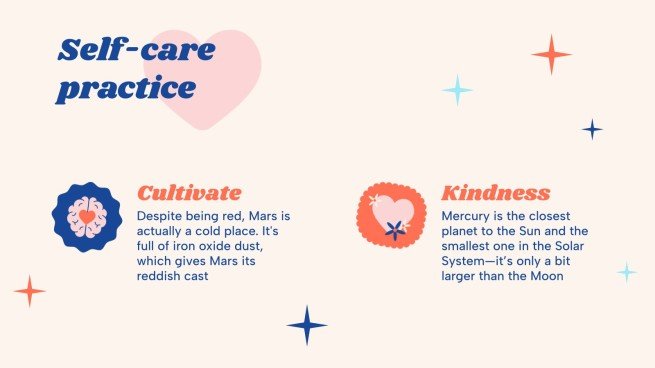 Self-care practice

Cultivate

Despite being red, Mars is actually a cold place. It's full of iron oxide dust, which gives Mars its reddish cast

Kindness

Mercury is the closest planet to the Sun and the smallest one in the Solar System—it's only a bit larger than the Moon